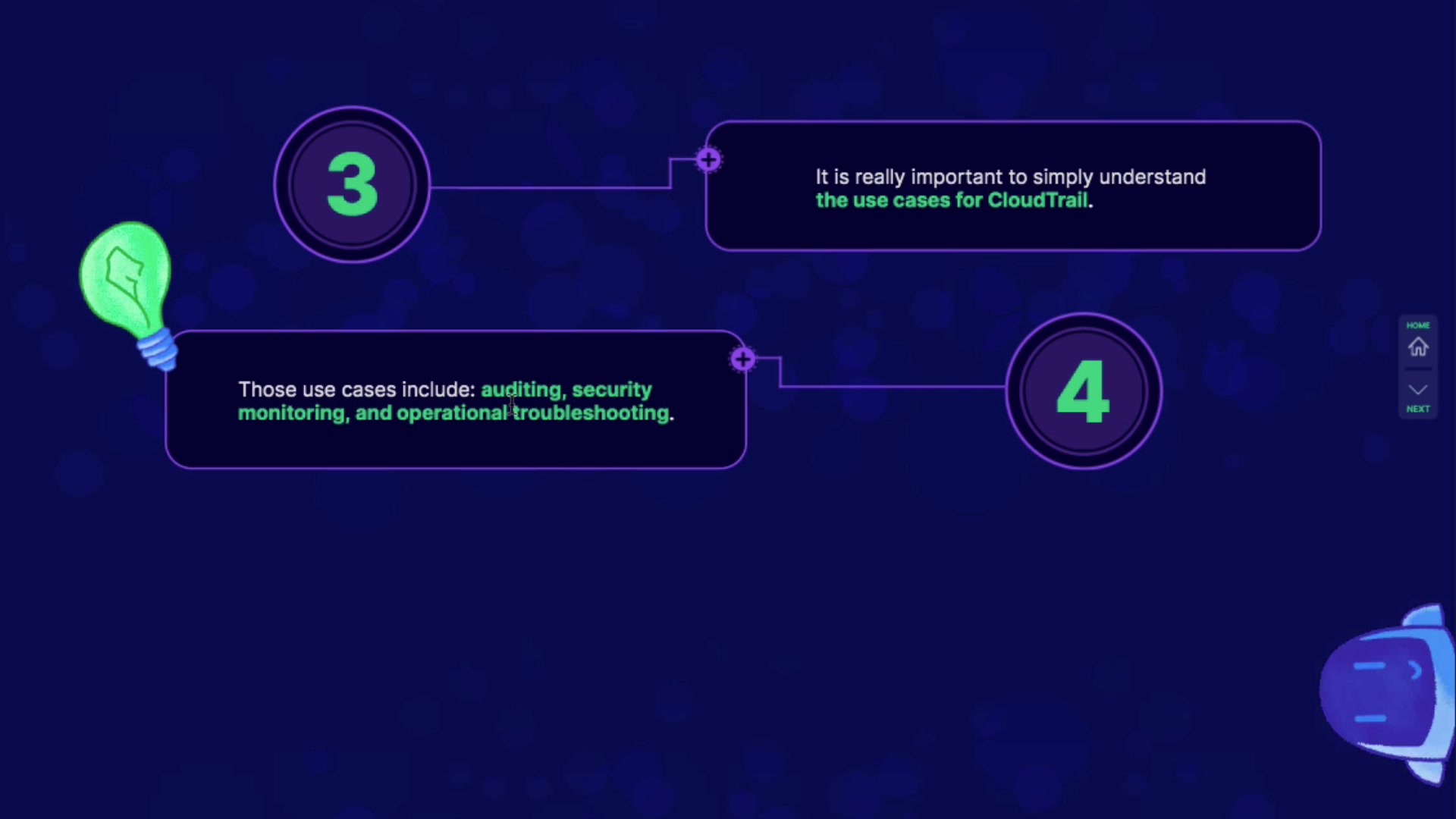 3

It is really important to simply understand the use cases for CloudTrail.

Those use cases include: auditing, security monitoring, and operational troubleshooting.

4

HOME

NEXT